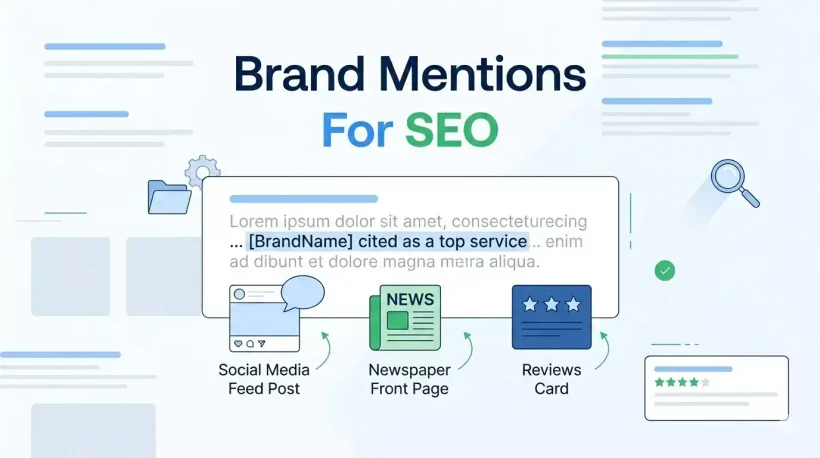 Brand Mentions
For SEO

Lorem ipsum dolor sit amet, consecteturecing
... [BrandName] cited as a top service .. enim
ad dibunt et dolore magna meira aliqua.

NEWS

Social Media
Feed Post

Newspaper
Front Page

Reviews
Card